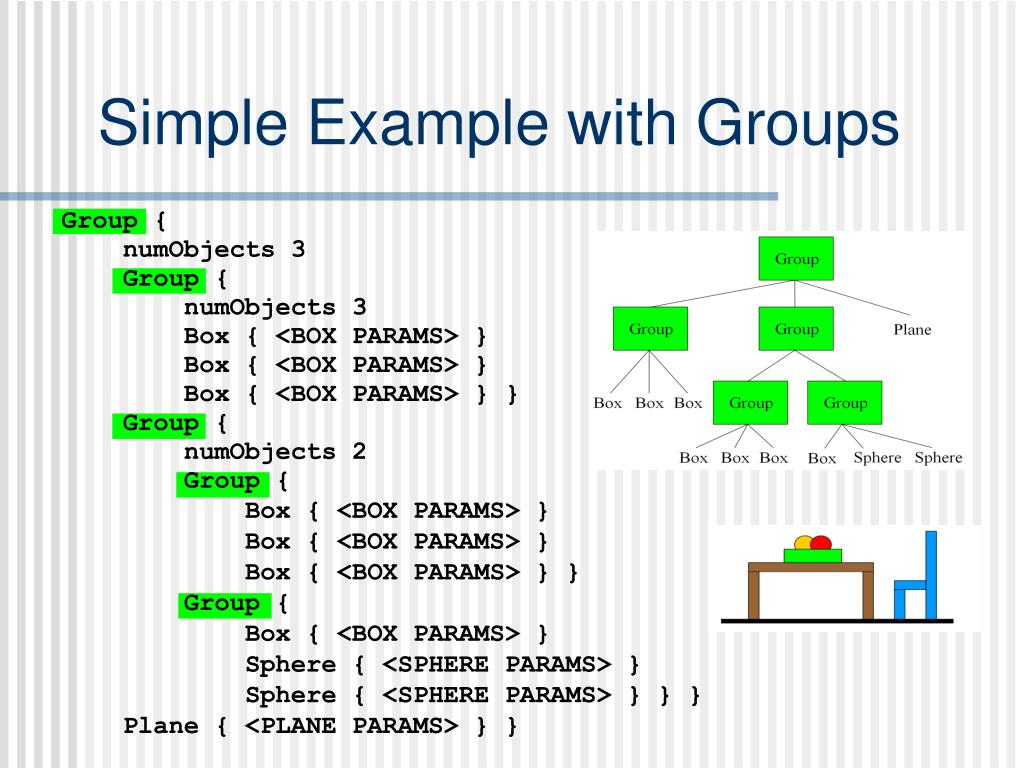 Simple Example with Groups

Group {
    numObjects 3
    Group {
        numObjects 3
        Box { <BOX PARAMS> }
        Box { <BOX PARAMS> }
        Box { <BOX PARAMS> } }
    Group {
        numObjects 2
        Group {
            Box { <BOX PARAMS> }
            Box { <BOX PARAMS> }
            Box { <BOX PARAMS> } }
        Group {
            Box { <BOX PARAMS> }
            Sphere { <SPHERE PARAMS> }
            Sphere { <SPHERE PARAMS> } } }
    Plane { <PLANE PARAMS> } }

Group
Group Group Plane
Box Box Box Group Group
Box Box Box Box Sphere Sphere